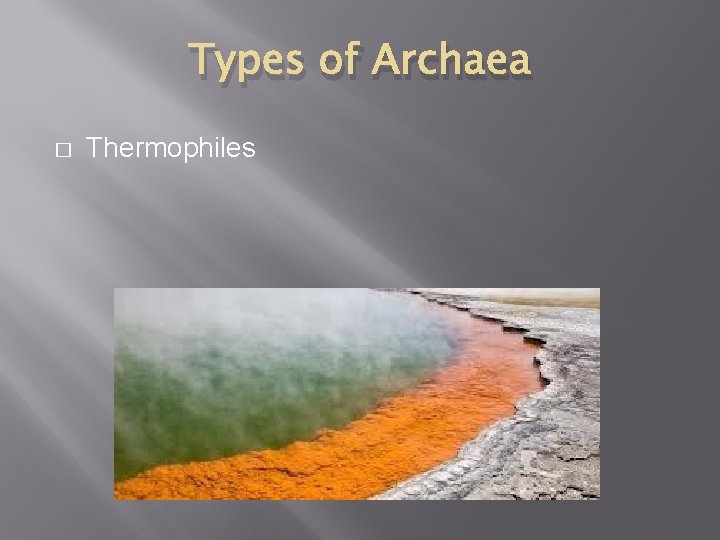 Types of Archaea

□ Thermophiles